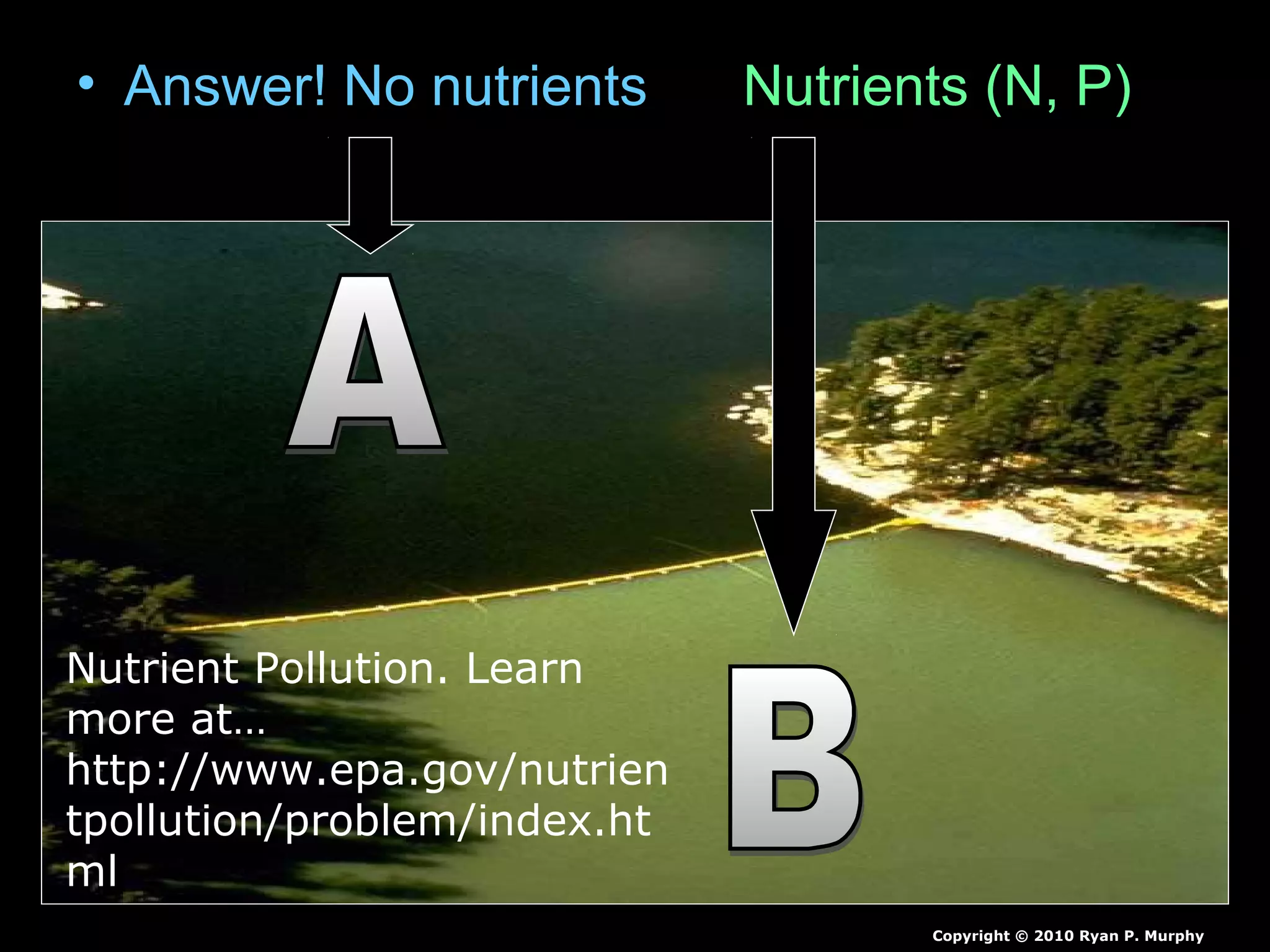 • Answer! No nutrients Nutrients (N, P)

A

B

Nutrient Pollution. Learn more at… http://www.epa.gov/nutrientpollution/problem/index.html

Copyright © 2010 Ryan P. Murphy